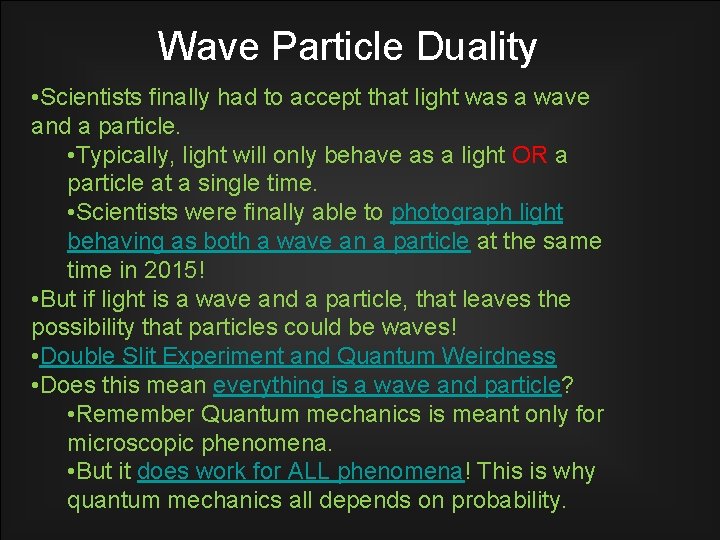 Wave Particle Duality

•Scientists finally had to accept that light was a wave and a particle.

•Typically, light will only behave as a light OR a particle at a single time.

•Scientists were finally able to photograph light behaving as both a wave an a particle at the same time in 2015!

•But if light is a wave and a particle, that leaves the possibility that particles could be waves!

•Double Slit Experiment and Quantum Weirdness

•Does this mean everything is a wave and particle?

•Remember Quantum mechanics is meant only for microscopic phenomena.

•But it does work for ALL phenomena! This is why quantum mechanics all depends on probability.